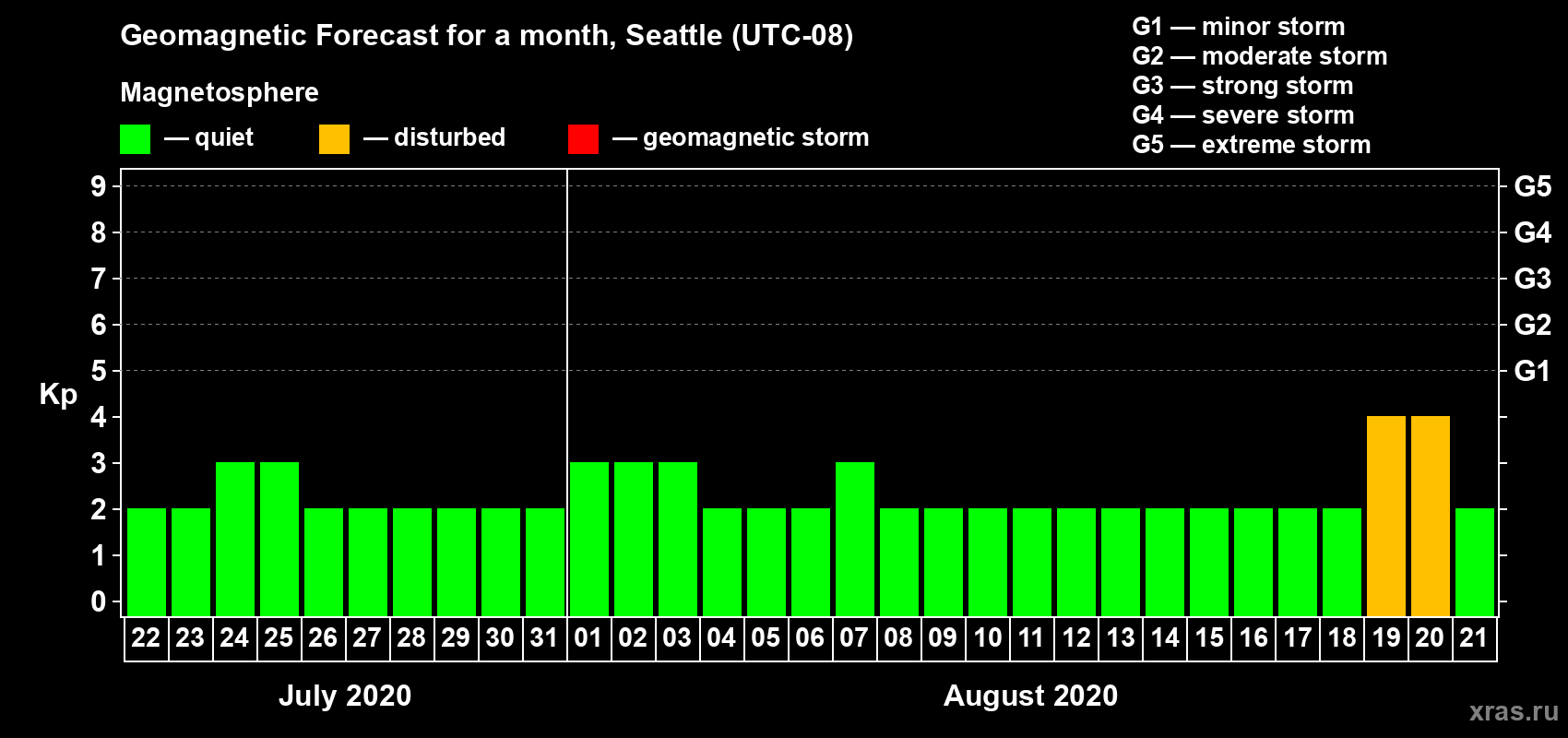 Geomagnetic Forecast for a month, Seattle (UTC-08)

Magnetosphere

— quiet — disturbed — geomagnetic storm

G1 — minor storm
G2 — moderate storm
G3 — strong storm
G4 — severe storm
G5 — extreme storm

Kp

9
8
7
6
5
4
3
2
1
0

G5
G4
G3
G2
G1

22 23 24 25 26 27 28 29 30 31 01 02 03 04 05 06 07 08 09 10 11 12 13 14 15 16 17 18 19 20 21

July 2020

August 2020

xras.ru